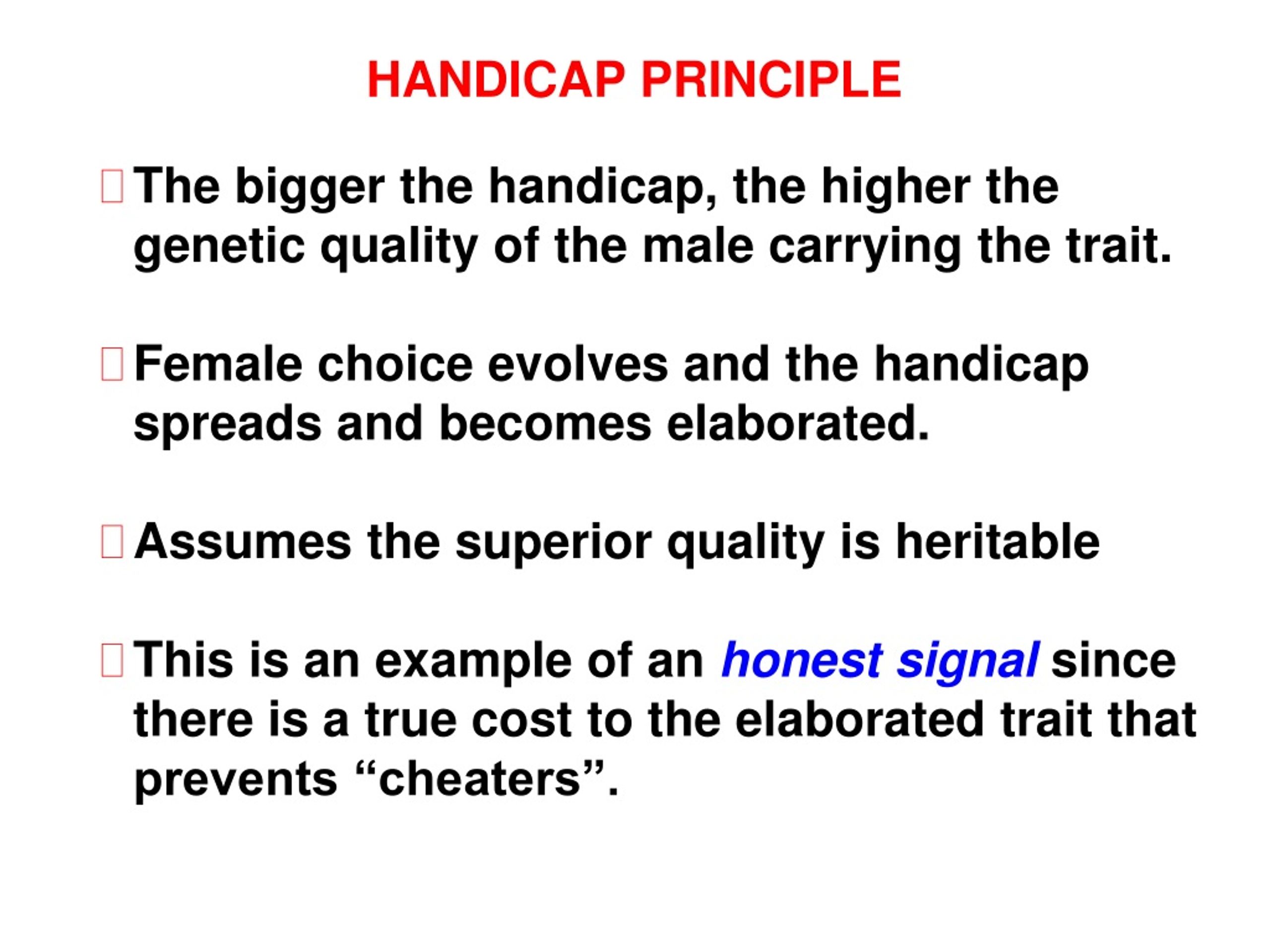 HANDICAP PRINCIPLE

The bigger the handicap, the higher the genetic quality of the male carrying the trait.

Female choice evolves and the handicap spreads and becomes elaborated.

Assumes the superior quality is heritable

This is an example of an honest signal since there is a true cost to the elaborated trait that prevents “cheaters”.